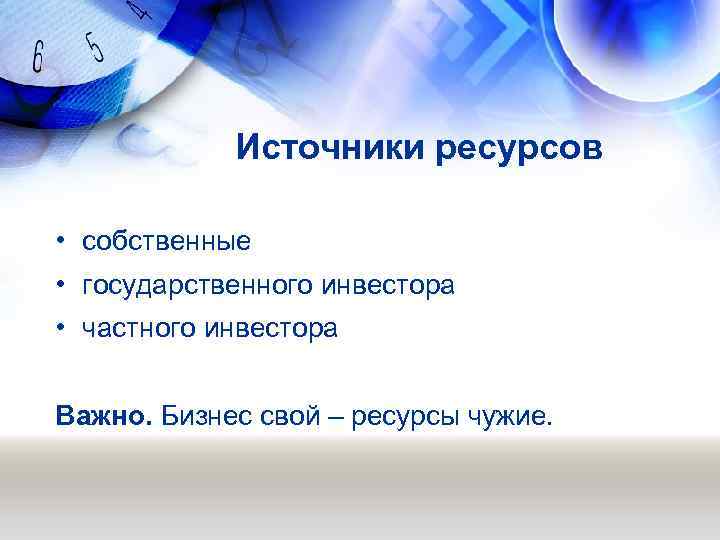 6 5 4

Источники ресурсов

• собственные
• государственного инвестора
• частного инвестора

Важно. Бизнес свой – ресурсы чужие.